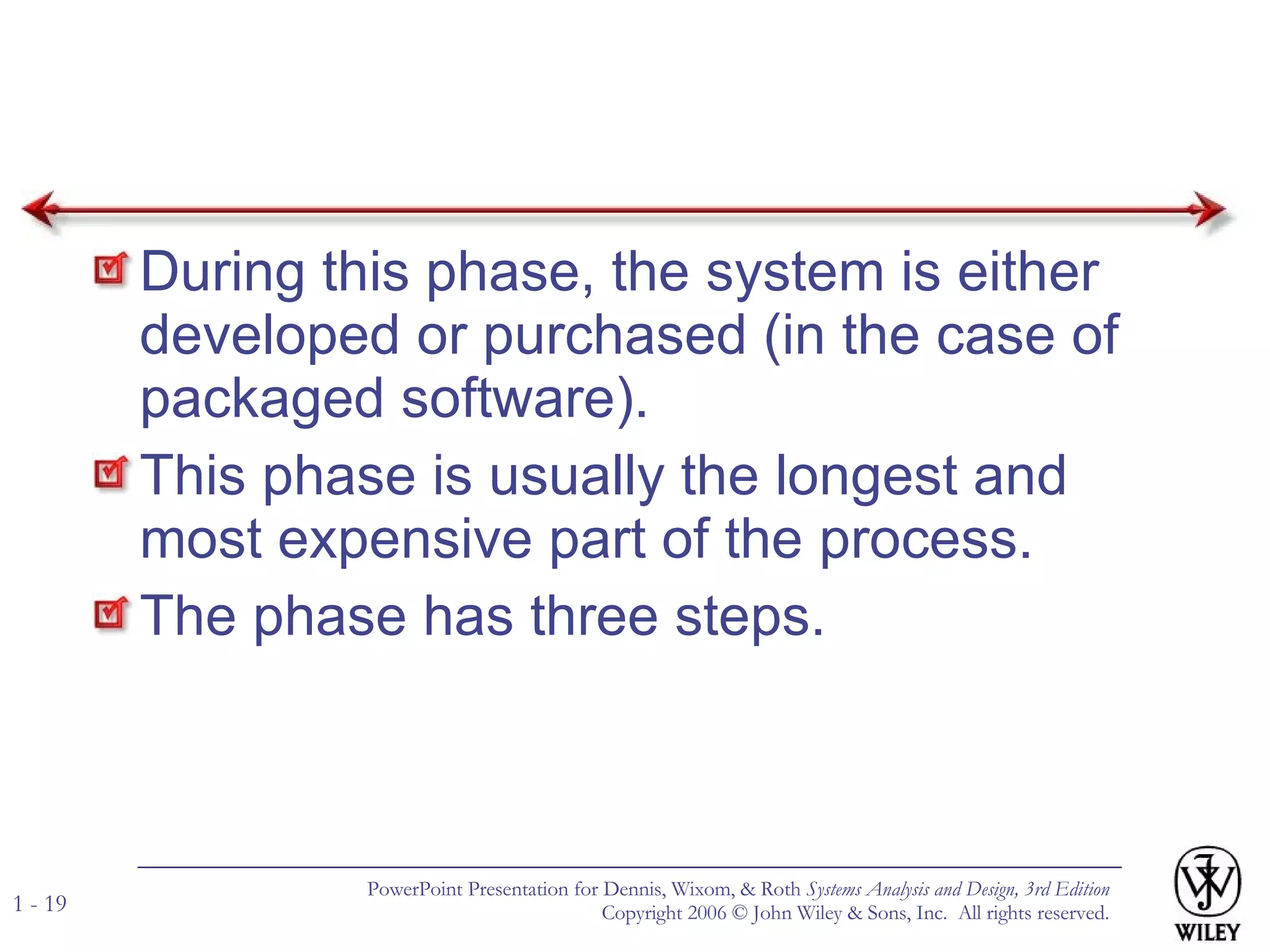 During this phase, the system is either developed or purchased (in the case of packaged software).

This phase is usually the longest and most expensive part of the process.

The phase has three steps.

1 - 19

PowerPoint Presentation for Dennis, Wixom, & Roth Systems Analysis and Design, 3rd Edition
Copyright 2006 © John Wiley & Sons, Inc. All rights reserved.

WILEY